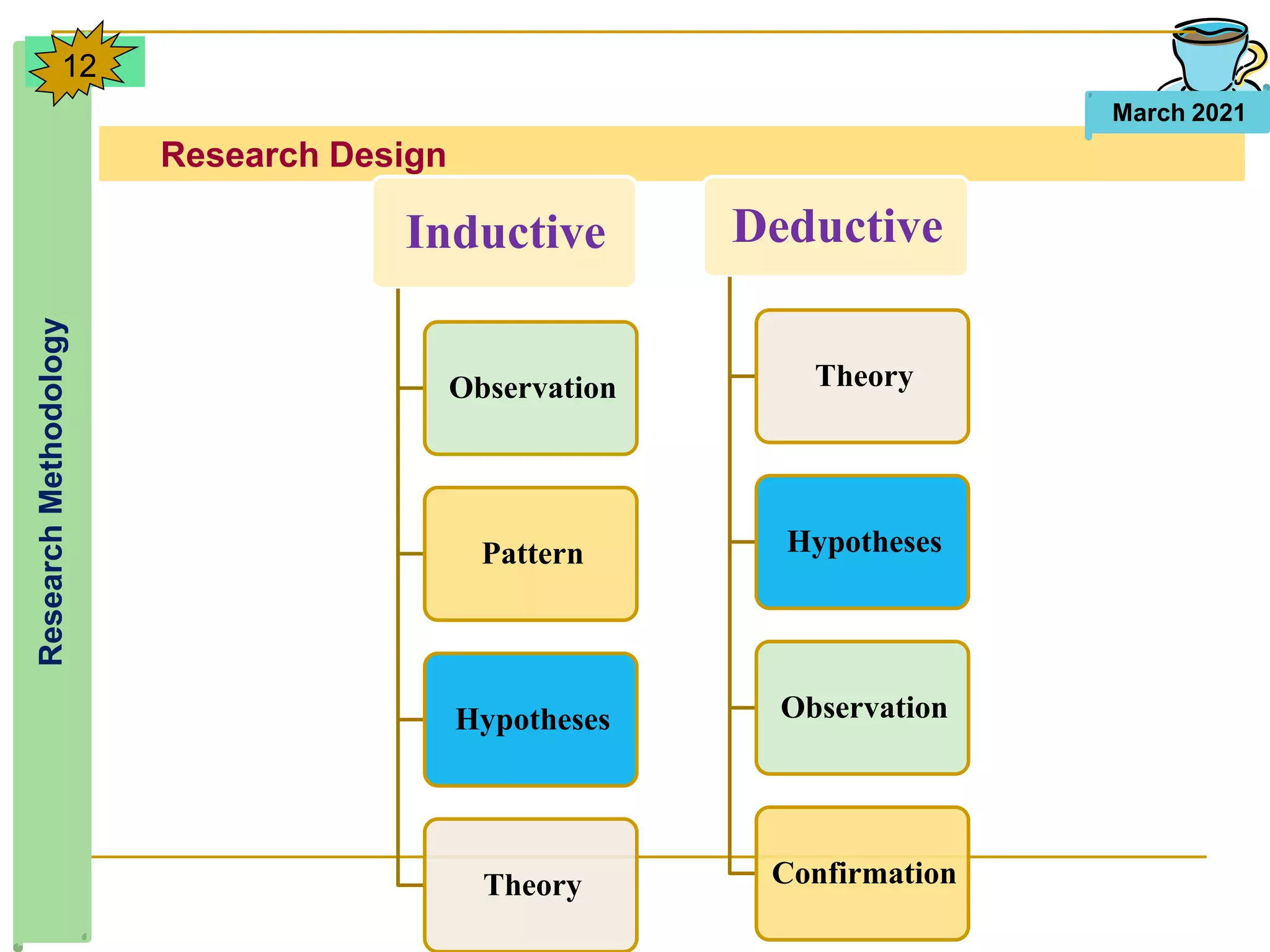 12

March 2021

Research Methodology

Research Design

Inductive

Observation

Pattern

Hypotheses

Theory

Deductive

Theory

Hypotheses

Observation

Confirmation